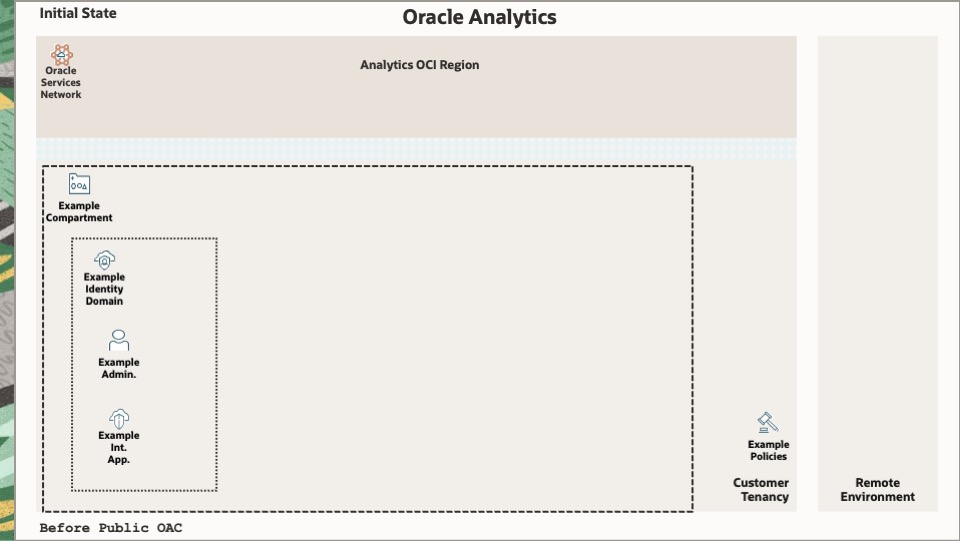 Initial State

Oracle Analytics

Oracle Services Network

Analytics OCI Region

Example Compartment

Example Identity Domain

Example Admin.

Example Int. App.

Example Policies

Customer Tenancy

Remote Environment

Before Public OAC